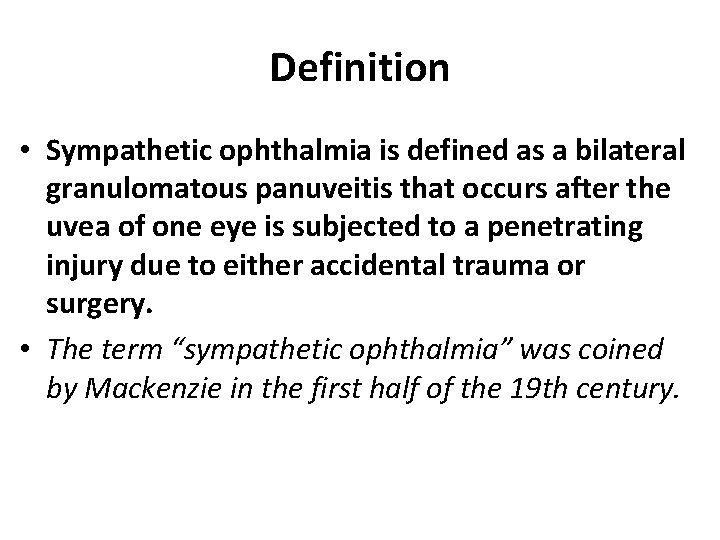 Definition

• Sympathetic ophthalmia is defined as a bilateral granulomatous panuveitis that occurs after the uvea of one eye is subjected to a penetrating injury due to either accidental trauma or surgery.

• The term “sympathetic ophthalmia” was coined by Mackenzie in the first half of the 19th century.